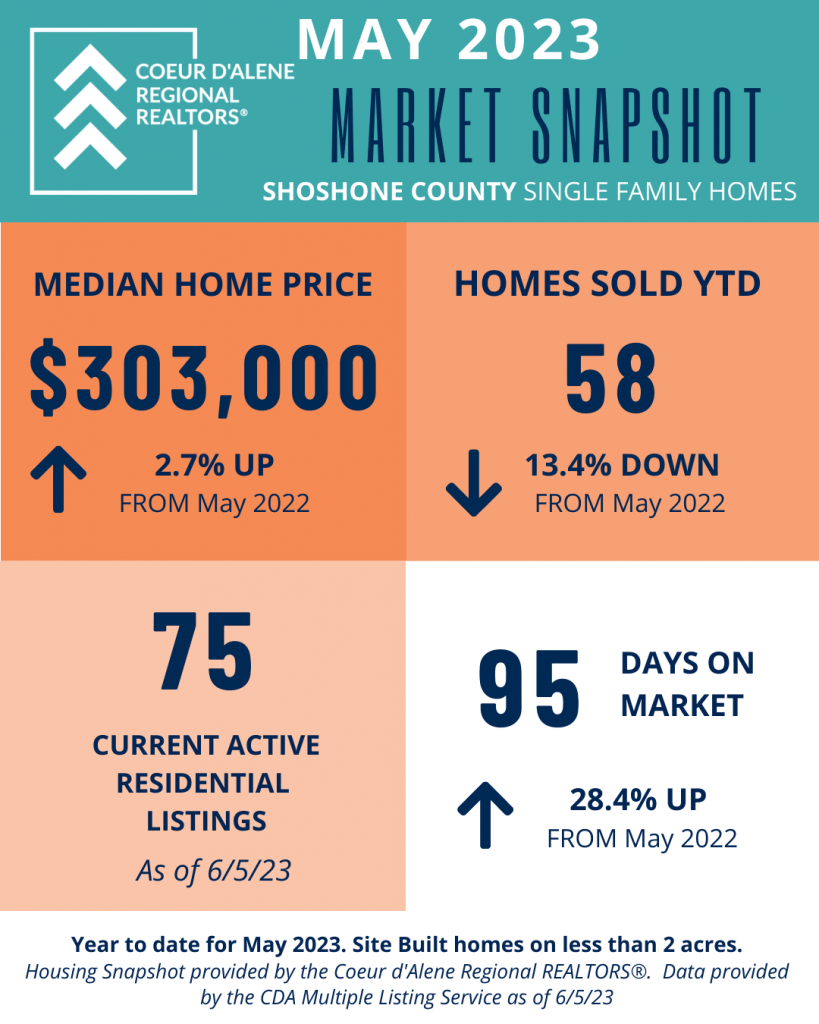 COEUR D'ALENE REGIONAL REALTORS®

MAY 2023

MARKET SNAPSHOT

SHOSHONE COUNTY SINGLE FAMILY HOMES

MEDIAN HOME PRICE

$303,000

2.7% UP
FROM May 2022

HOMES SOLD YTD

58

13.4% DOWN
FROM May 2022

75

CURRENT ACTIVE RESIDENTIAL LISTINGS

As of 6/5/23

95

DAYS ON MARKET

28.4% UP
FROM May 2022

Year to date for May 2023. Site Built homes on less than 2 acres.

Housing Snapshot provided by the Coeur d'Alene Regional REALTORS®. Data provided by the CDA Multiple Listing Service as of 6/5/23